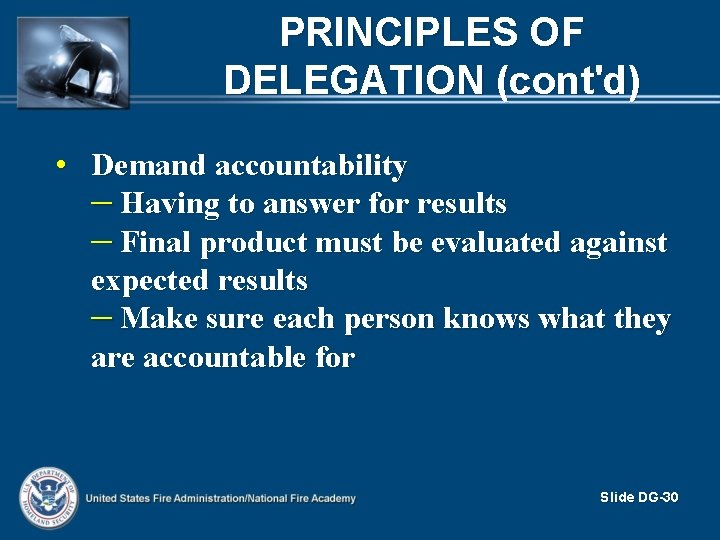 PRINCIPLES OF DELEGATION (cont'd)

• Demand accountability
– Having to answer for results
– Final product must be evaluated against expected results
– Make sure each person knows what they are accountable for

U.S. DEPARTMENT OF HOMELAND SECURITY

United States Fire Administration/National Fire Academy

Slide DG-30